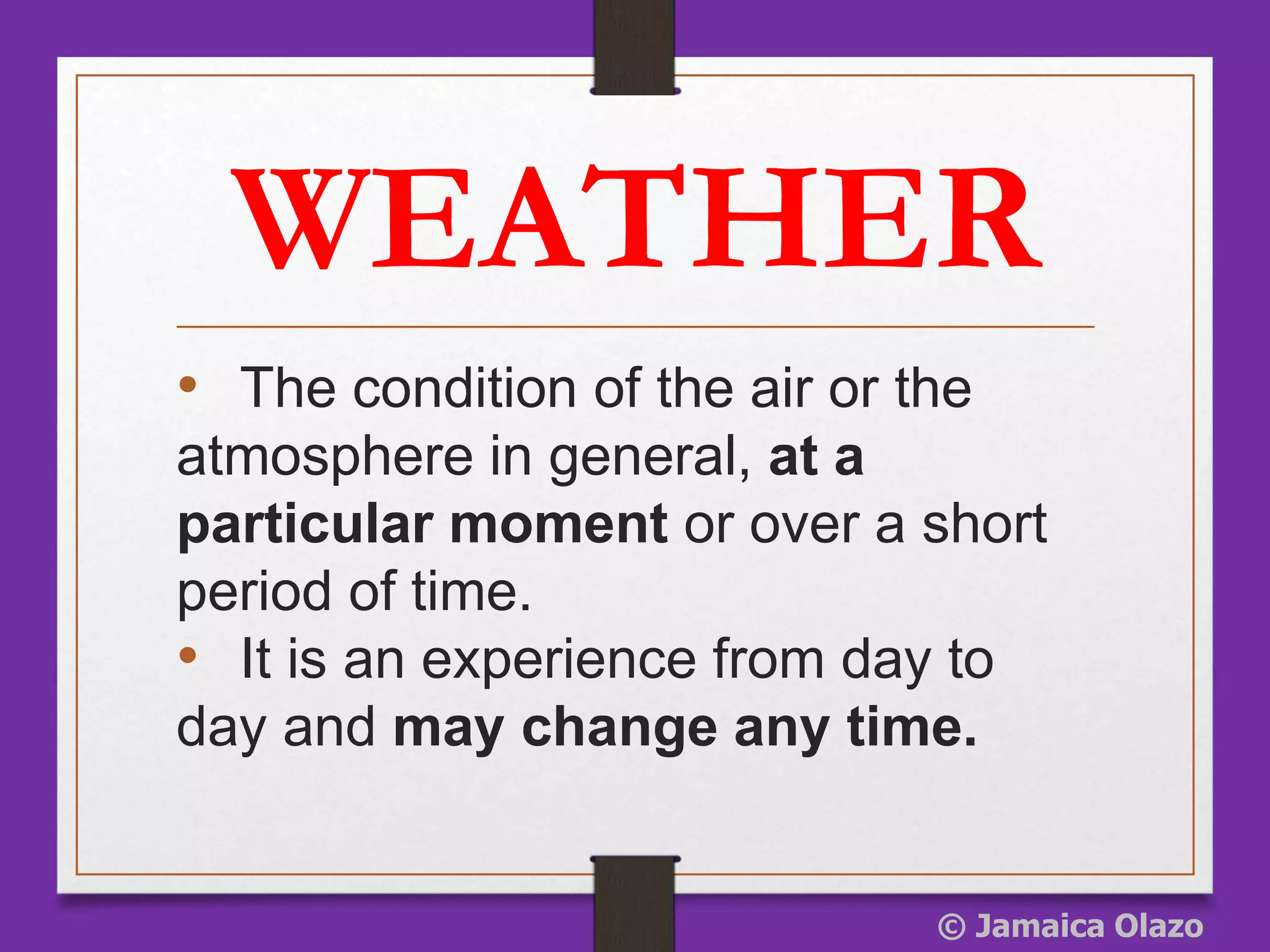 WEATHER

• The condition of the air or the atmosphere in general, at a particular moment or over a short period of time.
• It is an experience from day to day and may change any time.

© Jamaica Olazo